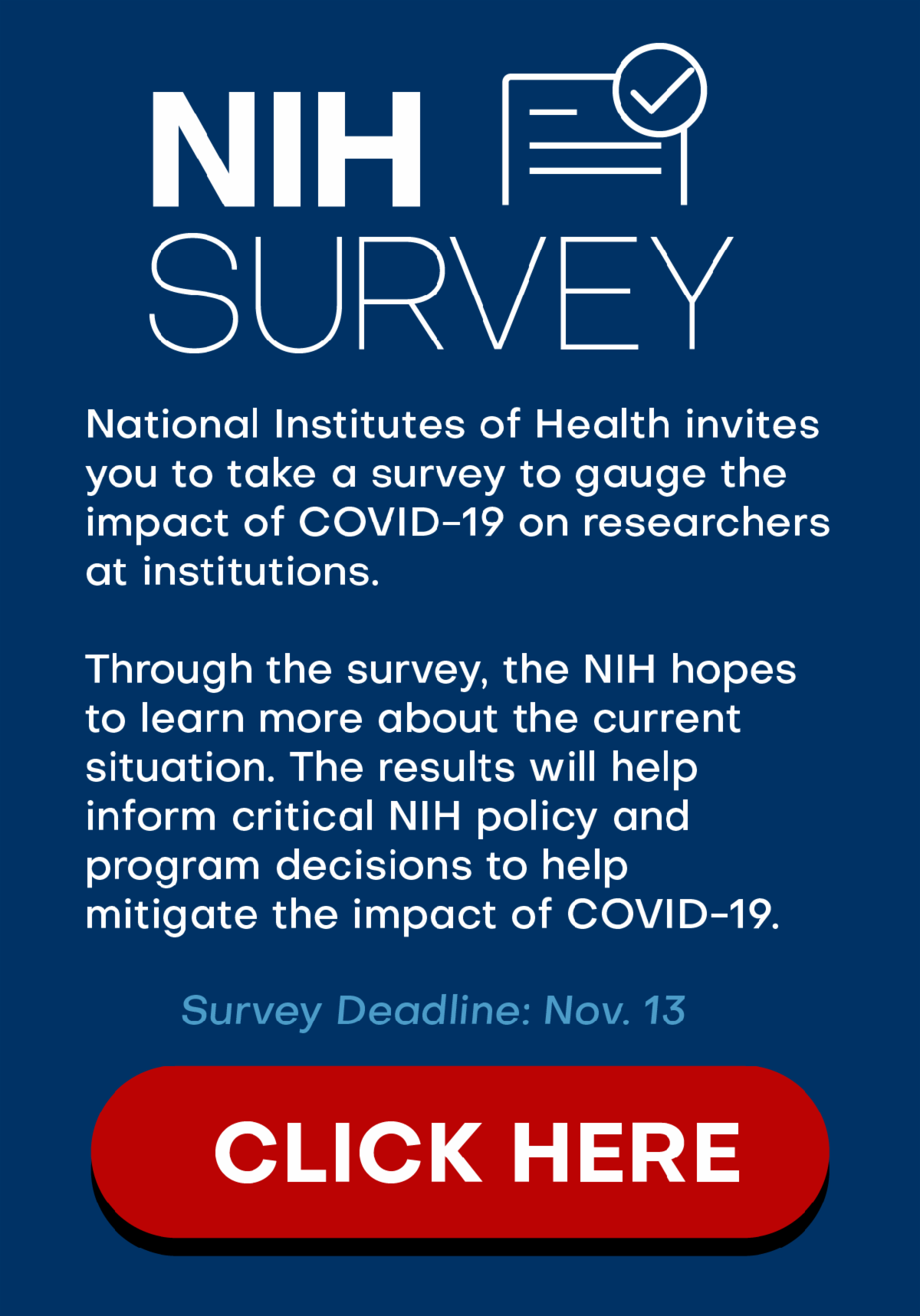 NIH
SURVEY

National Institutes of Health invites you to take a survey to gauge the impact of COVID-19 on researchers at institutions.

Through the survey, the NIH hopes to learn more about the current situation. The results will help inform critical NIH policy and program decisions to help mitigate the impact of COVID-19.

Survey Deadline: Nov. 13

CLICK HERE